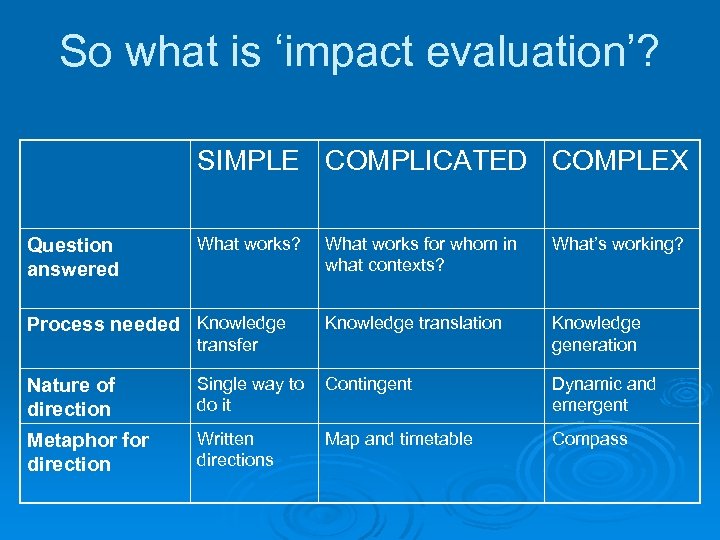 So what is ‘impact evaluation’?

| | SIMPLE | COMPLICATED | COMPLEX |
|---|---|---|---|
| Question answered | What works? | What works for whom in what contexts? | What’s working? |
| Process needed | Knowledge transfer | Knowledge translation | Knowledge generation |
| Nature of direction | Single way to do it | Contingent | Dynamic and emergent |
| Metaphor for direction | Written directions | Map and timetable | Compass |